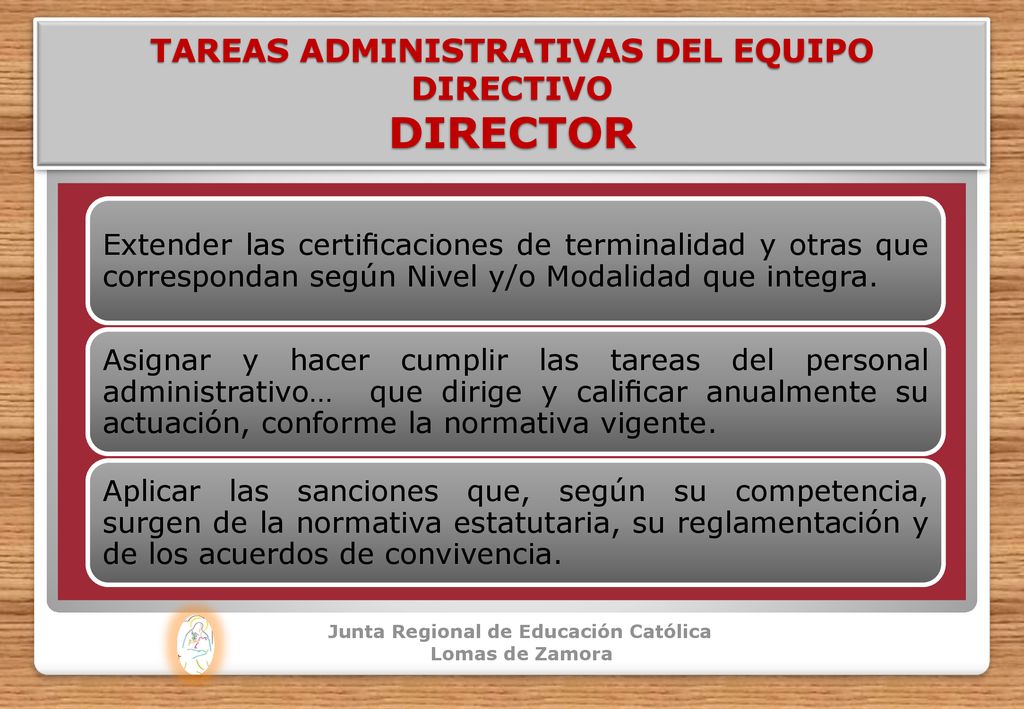 TAREAS ADMINISTRATIVAS DEL EQUIPO DIRECTIVO
DIRECTOR

Extender las certificaciones de terminalidad y otras que correspondan según Nivel y/o Modalidad que integra.

Asignar y hacer cumplir las tareas del personal administrativo… que dirige y calificar anualmente su actuación, conforme la normativa vigente.

Aplicar las sanciones que, según su competencia, surgen de la normativa estatutaria, su reglamentación y de los acuerdos de convivencia.

Junta Regional de Educación Católica
Lomas de Zamora